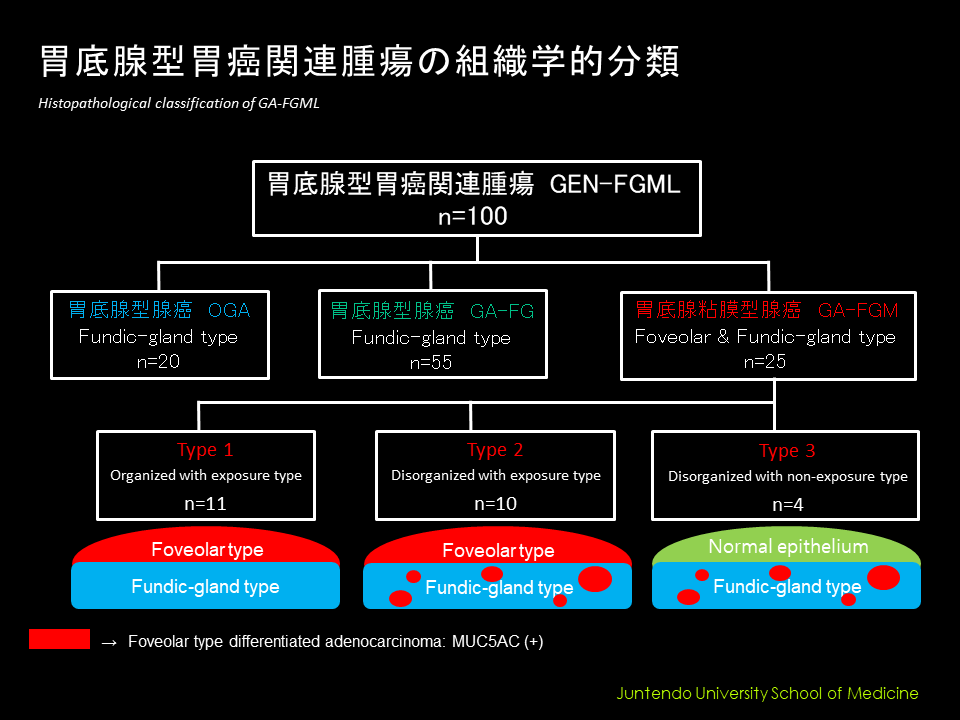 胃底腺型胃癌関連腫瘍の組織学的分類

Histopathological classification of GA-FGML

胃底腺型胃癌関連腫瘍 GEN-FGML
n=100

胃底腺型腺癌 OGA
Fundic-gland type
n=20

胃底腺型腺癌 GA-FG
Fundic-gland type
n=55

胃底腺粘膜型腺癌 GA-FGM
Foveolar & Fundic-gland type
n=25

Type 1
Organized with exposure type
n=11

Type 2
Disorganized with exposure type
n=10

Type 3
Disorganized with non-exposure type
n=4

Foveolar type
Fundic-gland type

Foveolar type
Fundic-gland type

Normal epithelium
Fundic-gland type

→ Foveolar type differentiated adenocarcinoma: MUC5AC (+)

Juntendo University School of Medicine